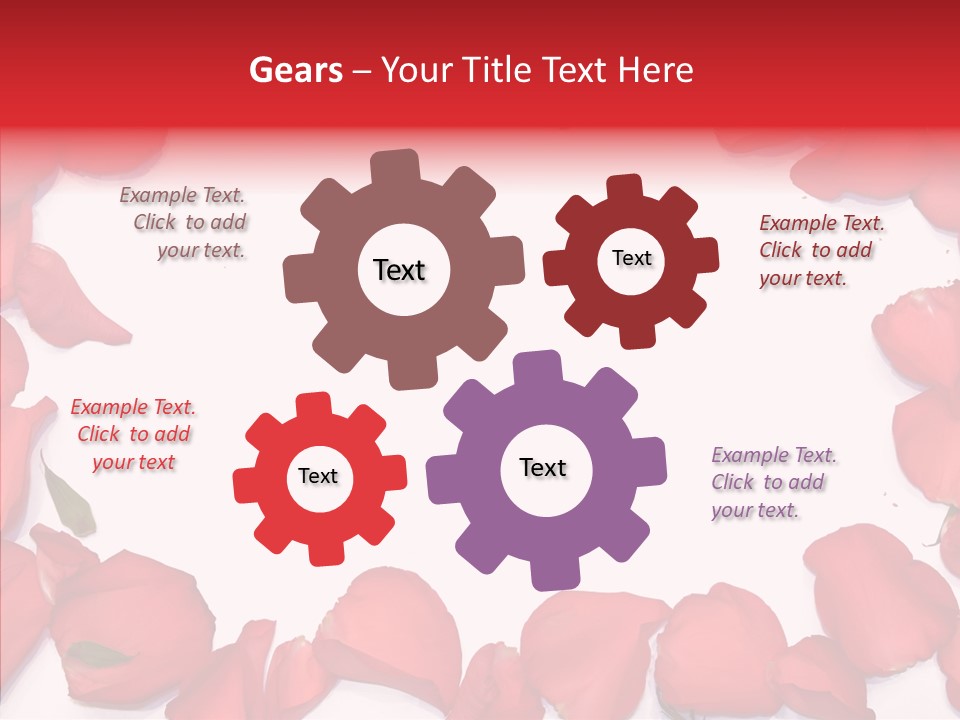 Gears – Your Title Text Here

Example Text. Click to add your text.

Text

Text

Example Text. Click to add your text.

Example Text. Click to add your text

Text

Text

Example Text. Click to add your text.